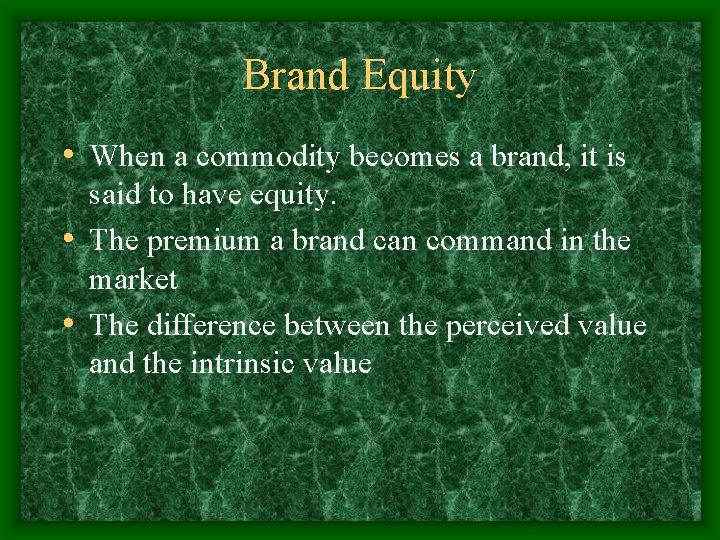 Brand Equity

• When a commodity becomes a brand, it is said to have equity.
• The premium a brand can command in the market
• The difference between the perceived value and the intrinsic value